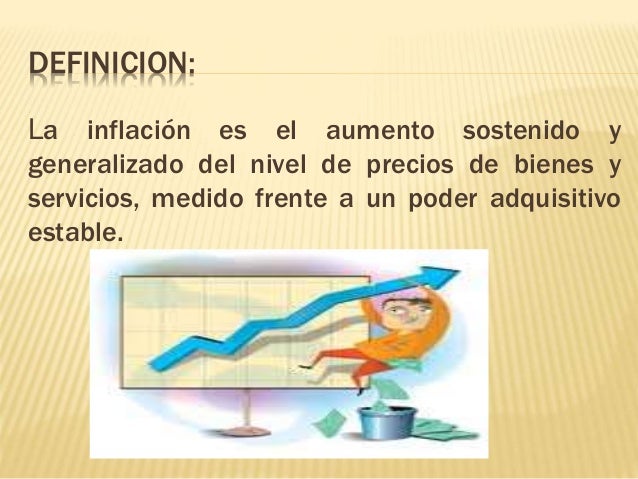 DEFINICION:

La inflación es el aumento sostenido y generalizado del nivel de precios de bienes y servicios, medido frente a un poder adquisitivo estable.